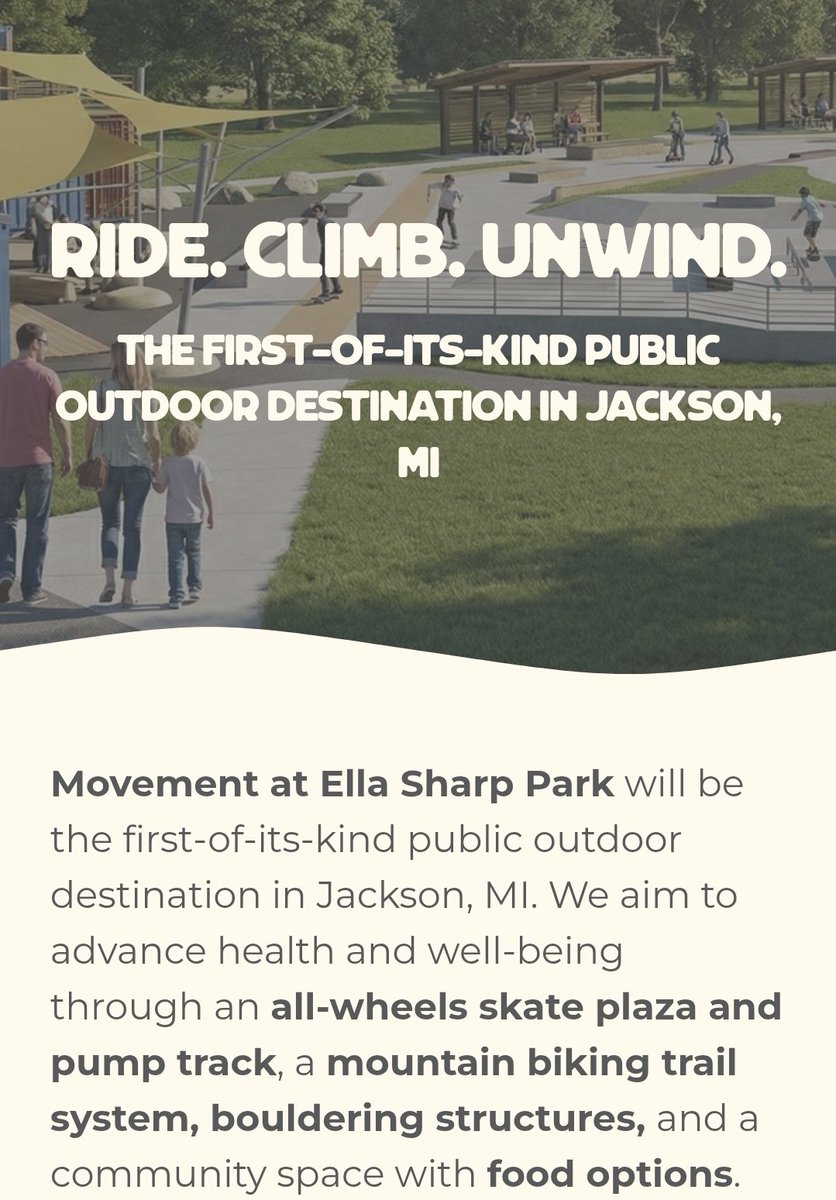 RIDE. CLIMB. UNWIND.

THE FIRST-OF-ITS-KIND PUBLIC OUTDOOR DESTINATION IN JACKSON, MI

Movement at Ella Sharp Park will be the first-of-its-kind public outdoor destination in Jackson, MI. We aim to advance health and well-being through an all-wheels skate plaza and pump track, a mountain biking trail system, bouldering structures, and a community space with food options.